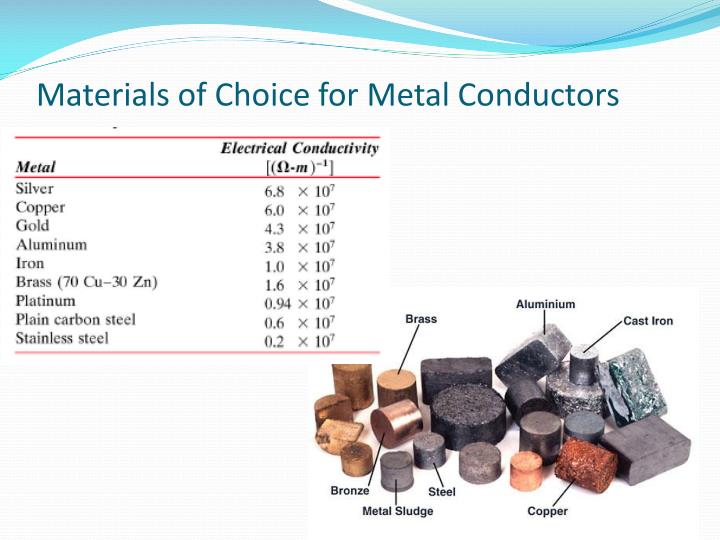 Materials of Choice for Metal Conductors

| Metal | Electrical Conductivity $[(\Omega\text{-}m)^{-1}]$ |
|---|---|
| Silver | $6.8 \times 10^7$ |
| Copper | $6.0 \times 10^7$ |
| Gold | $4.3 \times 10^7$ |
| Aluminum | $3.8 \times 10^7$ |
| Iron | $1.0 \times 10^7$ |
| Brass (70 Cu–30 Zn) | $1.6 \times 10^7$ |
| Platinum | $0.94 \times 10^7$ |
| Plain carbon steel | $0.6 \times 10^7$ |
| Stainless steel | $0.2 \times 10^7$ |

Brass
Aluminium
Cast Iron
Bronze
Steel
Metal Sludge
Copper